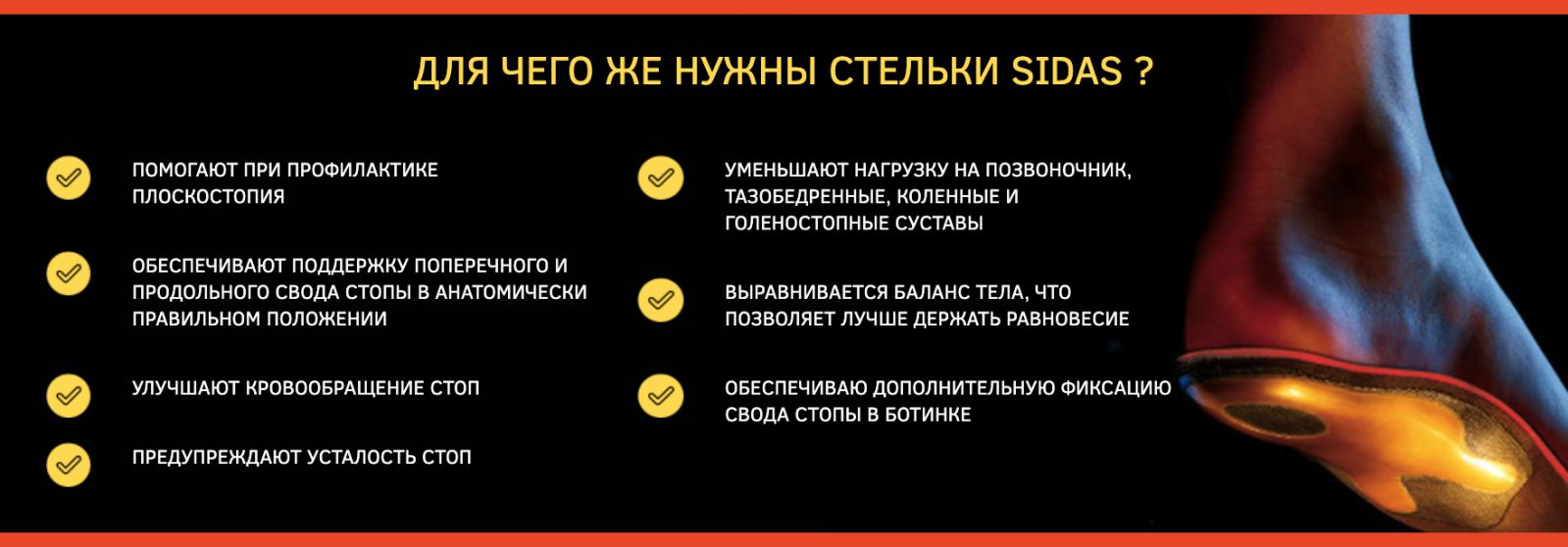 ДЛЯ ЧЕГО ЖЕ НУЖНЫ СТЕЛЬКИ SIDAS ?

ПОМОГАЮТ ПРИ ПРОФИЛАКТИКЕ ПЛОСКОСТОПИЯ

ОБЕСПЕЧИВАЮТ ПОДДЕРЖКУ ПОПЕРЕЧНОГО И ПРОДОЛЬНОГО СВОДА СТОПЫ В АНАТОМИЧЕСКИ ПРАВИЛЬНОМ ПОЛОЖЕНИИ

УЛУЧШАЮТ КРОВООБРАЩЕНИЕ СТОП

ПРЕДУПРЕЖДАЮТ УСТАЛОСТЬ СТОП

УМЕНЬШАЮТ НАГРУЗКУ НА ПОЗВОНОЧНИК, ТАЗОБЕДРЕННЫЕ, КОЛЕННЫЕ И ГОЛЕНОСТОПНЫЕ СУСТАВЫ

ВЫРАВНИВАЕТСЯ БАЛАНС ТЕЛА, ЧТО ПОЗВОЛЯЕТ ЛУЧШЕ ДЕРЖАТЬ РАВНОВЕСИЕ

ОБЕСПЕЧИВАЮ ДОПОЛНИТЕЛЬНУЮ ФИКСАЦИЮ СВОДА СТОПЫ В БОТИНКЕ